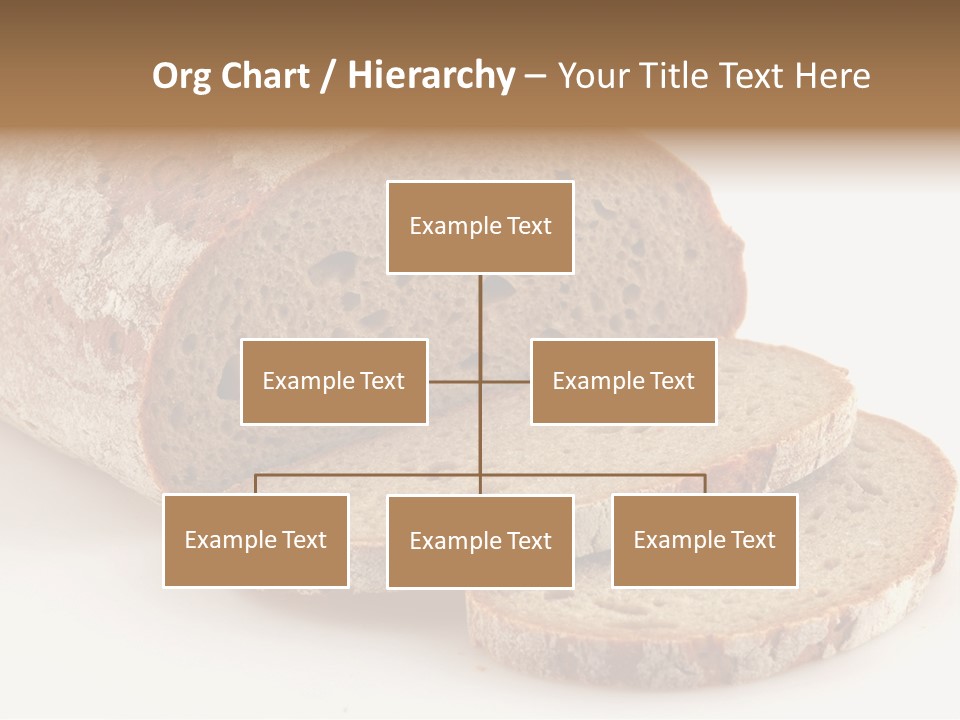 Org Chart / Hierarchy – Your Title Text Here

Example Text

Example Text

Example Text

Example Text

Example Text

Example Text